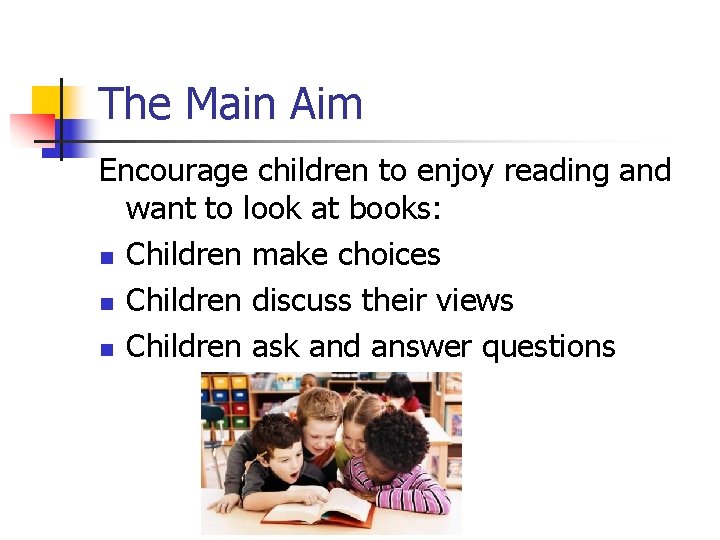 The Main Aim

Encourage children to enjoy reading and want to look at books:

- Children make choices
- Children discuss their views
- Children ask and answer questions